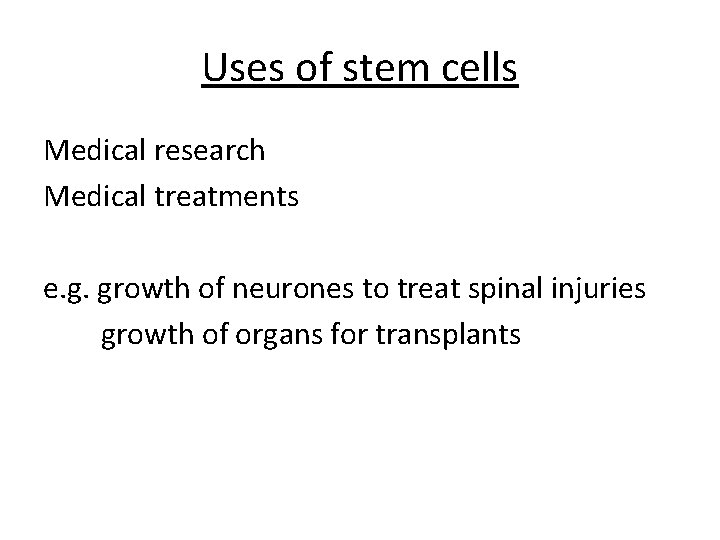 Uses of stem cells

Medical research
Medical treatments

e.g. growth of neurones to treat spinal injuries
growth of organs for transplants